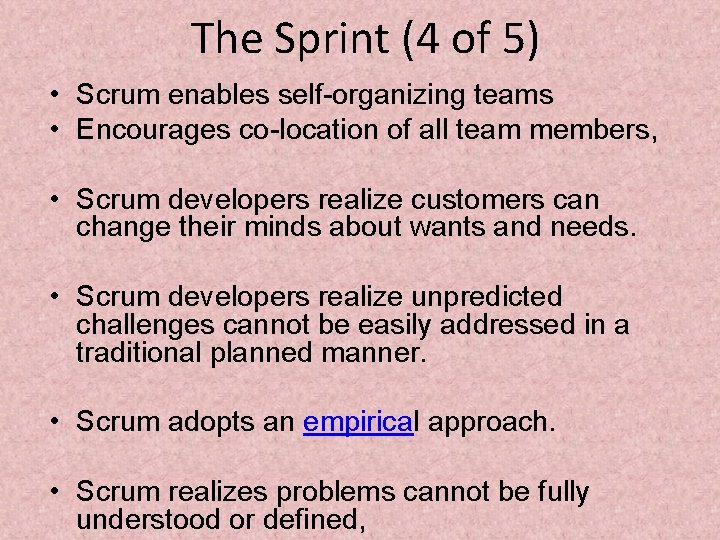 The Sprint (4 of 5)

• Scrum enables self-organizing teams
• Encourages co-location of all team members,

• Scrum developers realize customers can change their minds about wants and needs.

• Scrum developers realize unpredicted challenges cannot be easily addressed in a traditional planned manner.

• Scrum adopts an empirical approach.

• Scrum realizes problems cannot be fully understood or defined,